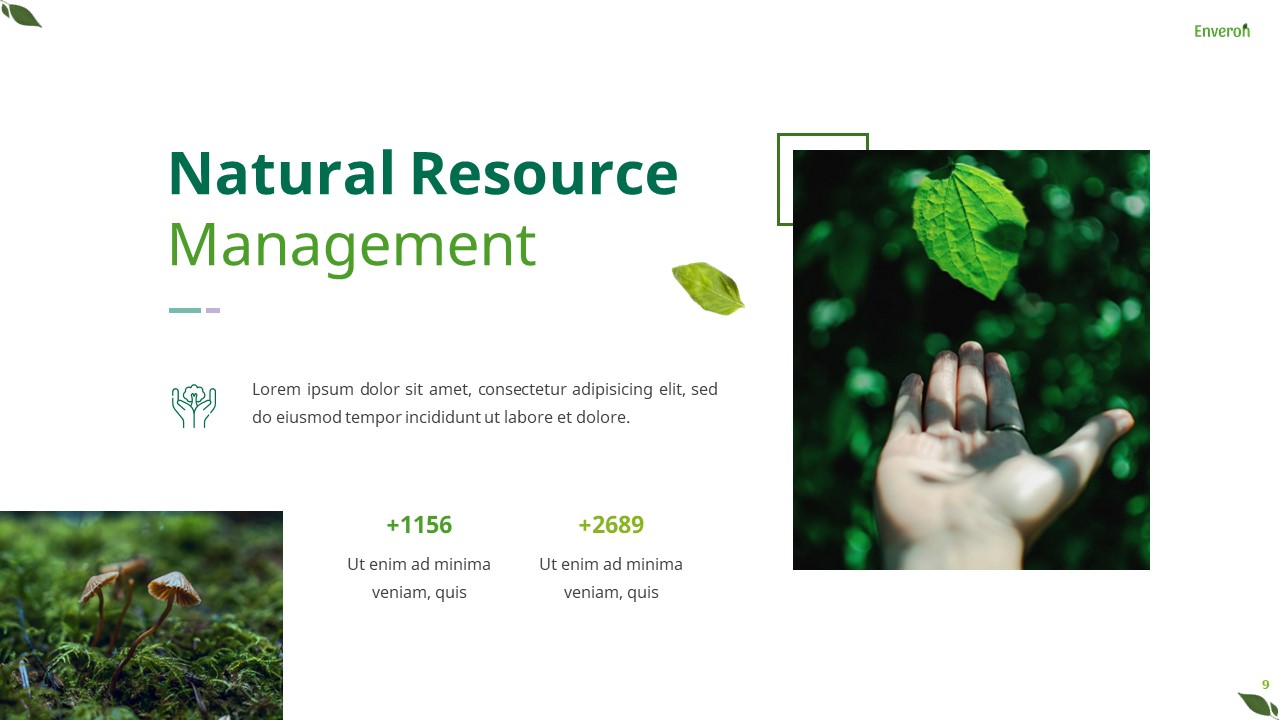 Enveron

Natural Resource
Management

Lorem ipsum dolor sit amet, consectetur adipisicing elit, sed do eiusmod tempor incididunt ut labore et dolore.

+1156
Ut enim ad minima veniam, quis

+2689
Ut enim ad minima veniam, quis

9